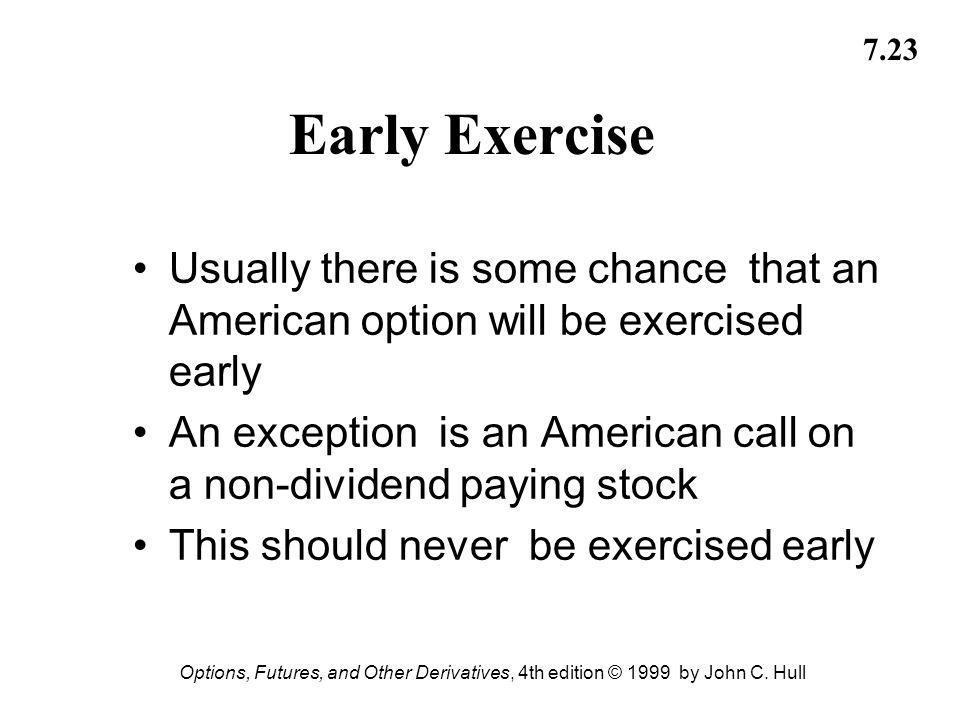 7.23

Early Exercise

• Usually there is some chance that an American option will be exercised early

• An exception is an American call on a non-dividend paying stock

• This should never be exercised early

Options, Futures, and Other Derivatives, 4th edition © 1999 by John C. Hull